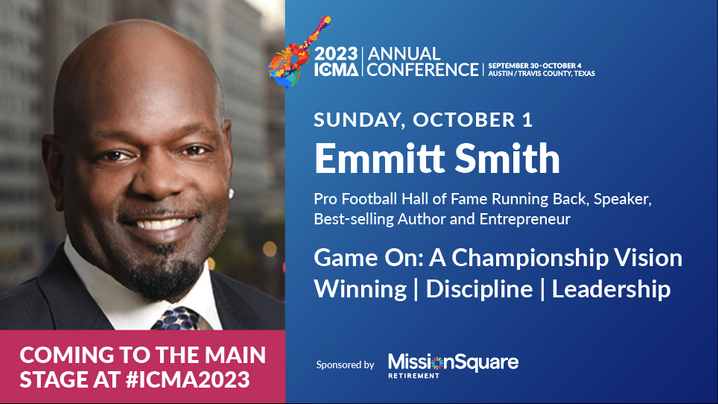 2023 ICMA | ANNUAL CONFERENCE | SEPTEMBER 30 - OCTOBER 4 AUSTIN / TRAVIS COUNTY, TEXAS

SUNDAY, OCTOBER 1

Emmitt Smith

Pro Football Hall of Fame Running Back, Speaker, Best-selling Author and Entrepreneur

Game On: A Championship Vision
Winning | Discipline | Leadership

COMING TO THE MAIN STAGE AT #ICMA2023

Sponsored by MissionSquare RETIREMENT